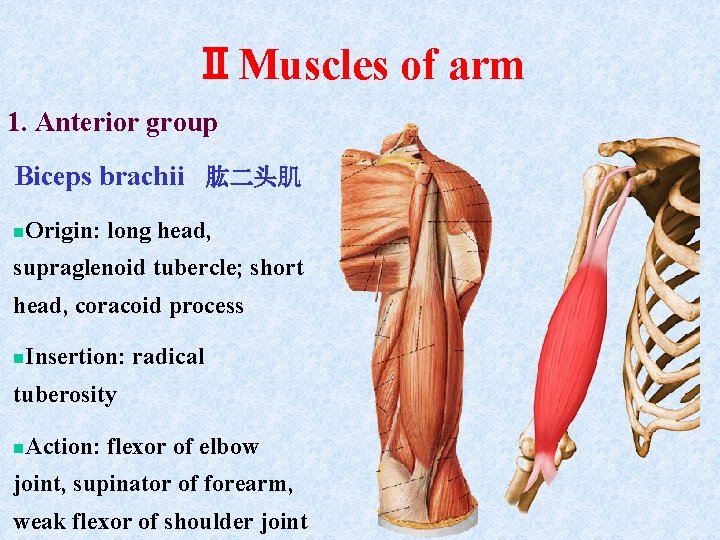 Ⅱ Muscles of arm

1. Anterior group

Biceps brachii 肱二头肌

▪Origin: long head, supraglenoid tubercle; short head, coracoid process

▪Insertion: radical tuberosity

▪Action: flexor of elbow joint, supinator of forearm, weak flexor of shoulder joint